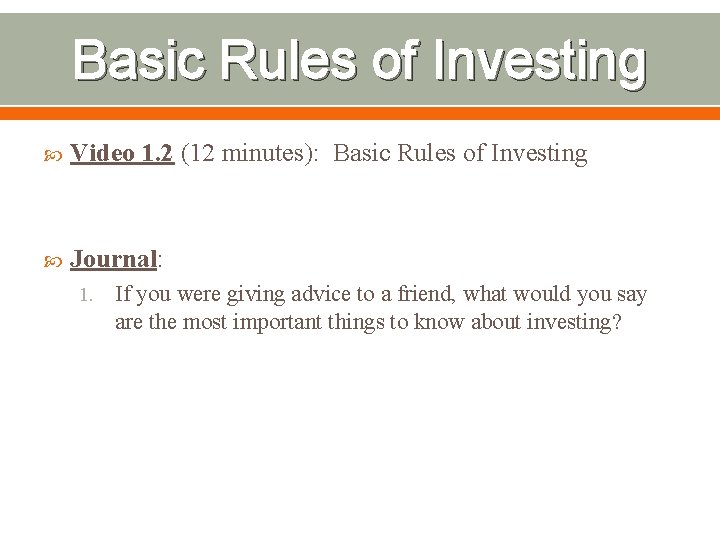 Basic Rules of Investing

Video 1.2 (12 minutes): Basic Rules of Investing

Journal:

1. If you were giving advice to a friend, what would you say are the most important things to know about investing?